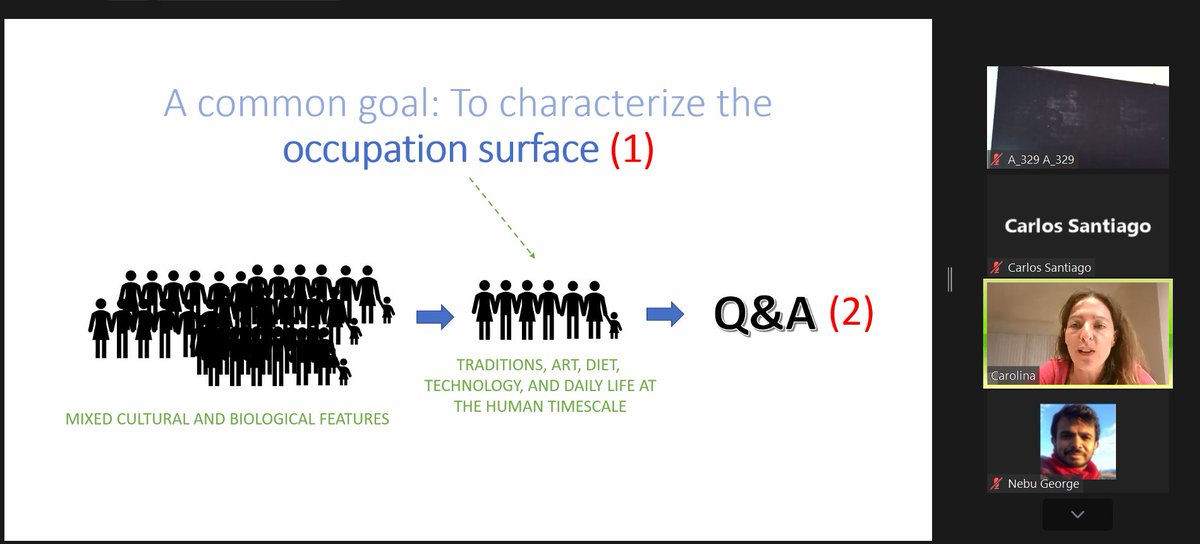 A common goal: To characterize the occupation surface (1)

MIXED CULTURAL AND BIOLOGICAL FEATURES

TRADITIONS, ART, DIET, TECHNOLOGY, AND DAILY LIFE AT THE HUMAN TIMESCALE

Q&A (2)

A_329 A_329

Carlos Santiago

Carlos Santiago

Carolina

Nebu George